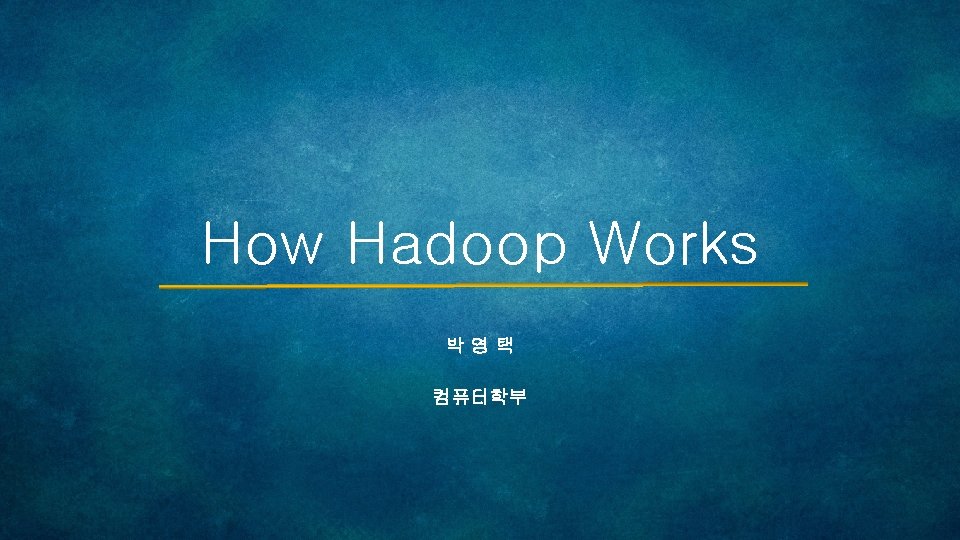 How Hadoop Works

박 영 택

컴퓨터학부